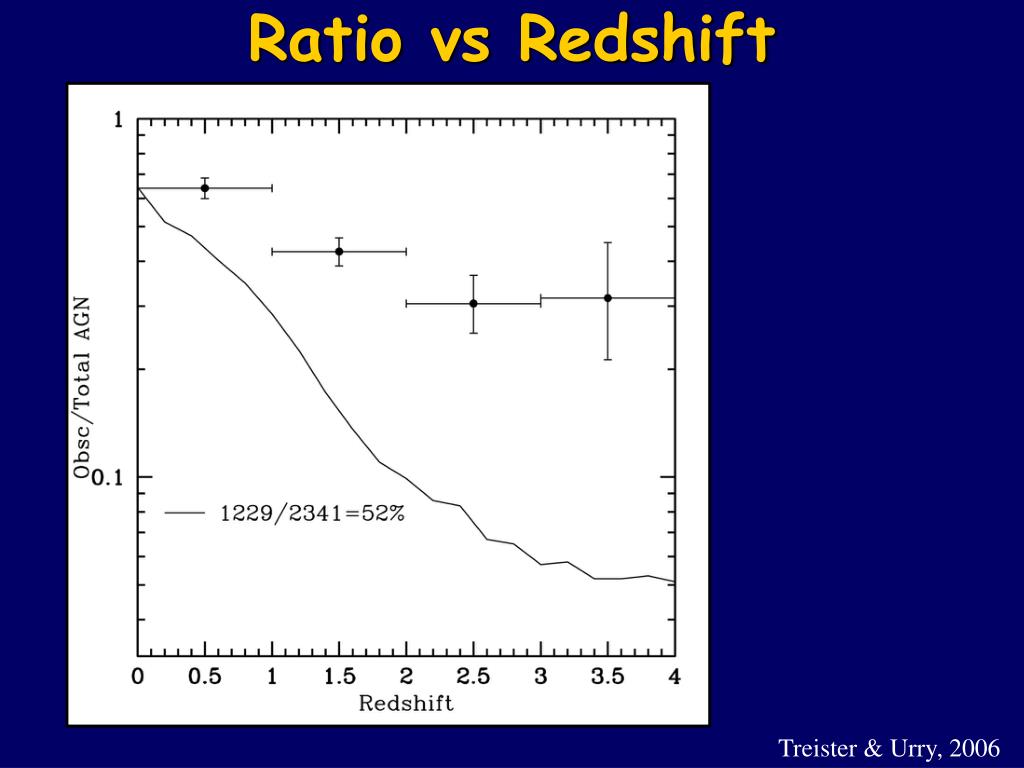 Ratio vs Redshift

1

0.1

Obsc/Total AGN

1229/2341=52%

0 0.5 1 1.5 2 2.5 3 3.5 4

Redshift

Treister & Urry, 2006